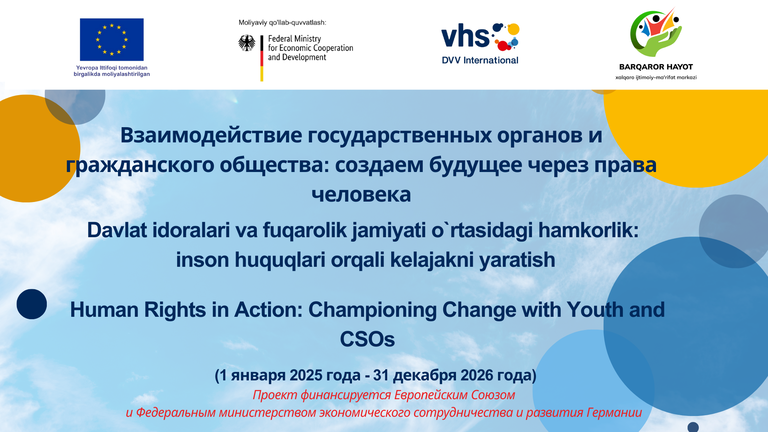 Yevropa Ittifoqi tomonidan birgalikda moliyalashtirilgan

Moliyaviy qo'llab-quvvatlash:
Federal Ministry for Economic Cooperation and Development

vhs
DVV International

BARQAROR HAYOT
xalqaro ijtimoiy-ma'rifat markazi

Взаимодействие государственных органов и гражданского общества: создаем будущее через права человека

Davlat idoralari va fuqarolik jamiyati o`rtasidagi hamkorlik: inson huquqlari orqali kelajakni yaratish

Human Rights in Action: Championing Change with Youth and CSOs

(1 января 2025 года - 31 декабря 2026 года)

Проект финансируется Европейским Союзом
и Федеральным министерством экономического сотрудничества и развития Германии